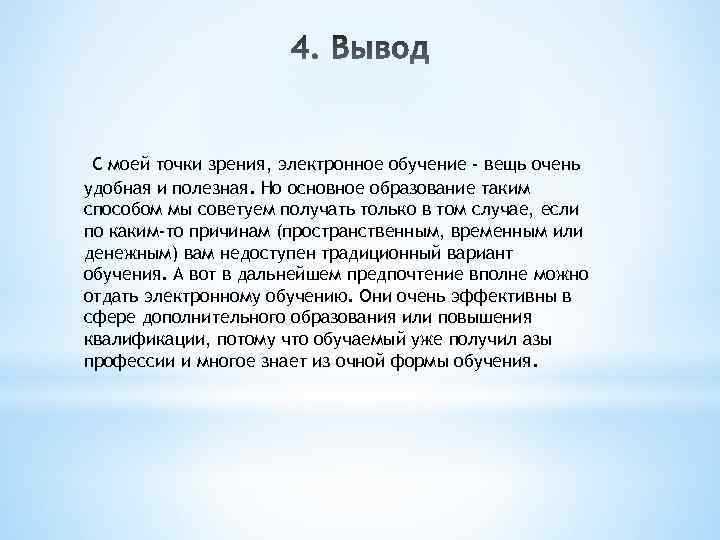 4. Вывод

С моей точки зрения, электронное обучение - вещь очень удобная и полезная. Но основное образование таким способом мы советуем получать только в том случае, если по каким-то причинам (пространственным, временным или денежным) вам недоступен традиционный вариант обучения. А вот в дальнейшем предпочтение вполне можно отдать электронному обучению. Они очень эффективны в сфере дополнительного образования или повышения квалификации, потому что обучаемый уже получил азы профессии и многое знает из очной формы обучения.